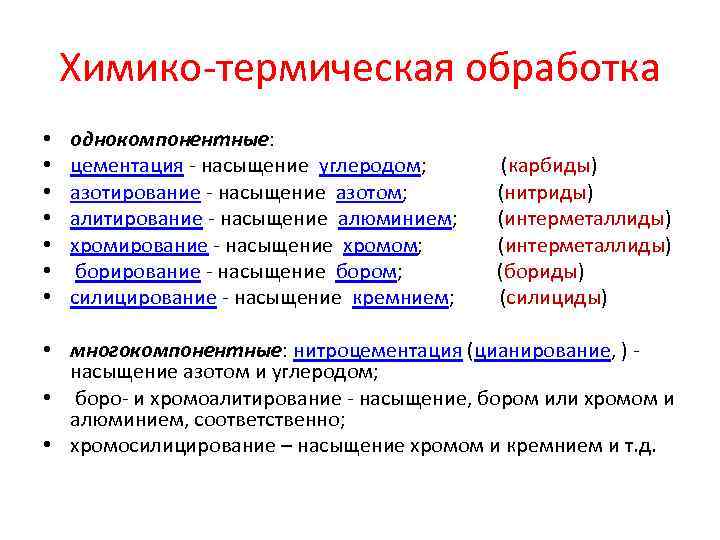 Химико-термическая обработка

• однокомпонентные:
• цементация - насыщение углеродом; (карбиды)
• азотирование - насыщение азотом; (нитриды)
• алитирование - насыщение алюминием; (интерметаллиды)
• хромирование - насыщение хромом; (интерметаллиды)
• борирование - насыщение бором; (бориды)
• силицирование - насыщение кремнием; (силициды)

• многокомпонентные: нитроцементация (цианирование, ) - насыщение азотом и углеродом;
• боро- и хромоалитирование - насыщение, бором или хромом и алюминием, соответственно;
• хромосилицирование – насыщение хромом и кремнием и т.д.